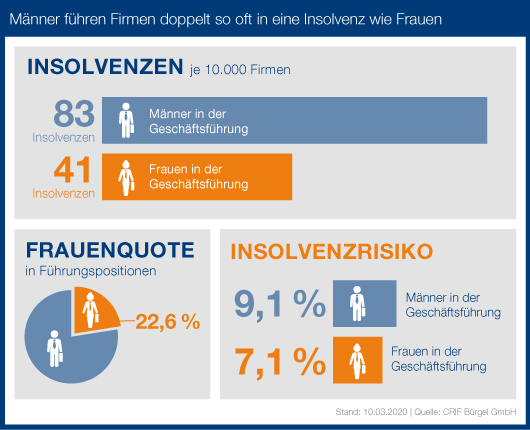 Männer führen Firmen doppelt so oft in eine Insolvenz wie Frauen

INSOLVENZEN je 10.000 Firmen

83 Insolvenzen

Männer in der Geschäftsführung

41 Insolvenzen

Frauen in der Geschäftsführung

FRAUENQUOTE in Führungspositionen

22,6 %

INSOLVENZRISIKO

9,1 %

Männer in der Geschäftsführung

7,1 %

Frauen in der Geschäftsführung

Stand: 10.03.2020 | Quelle: CRIF Bürgel GmbH